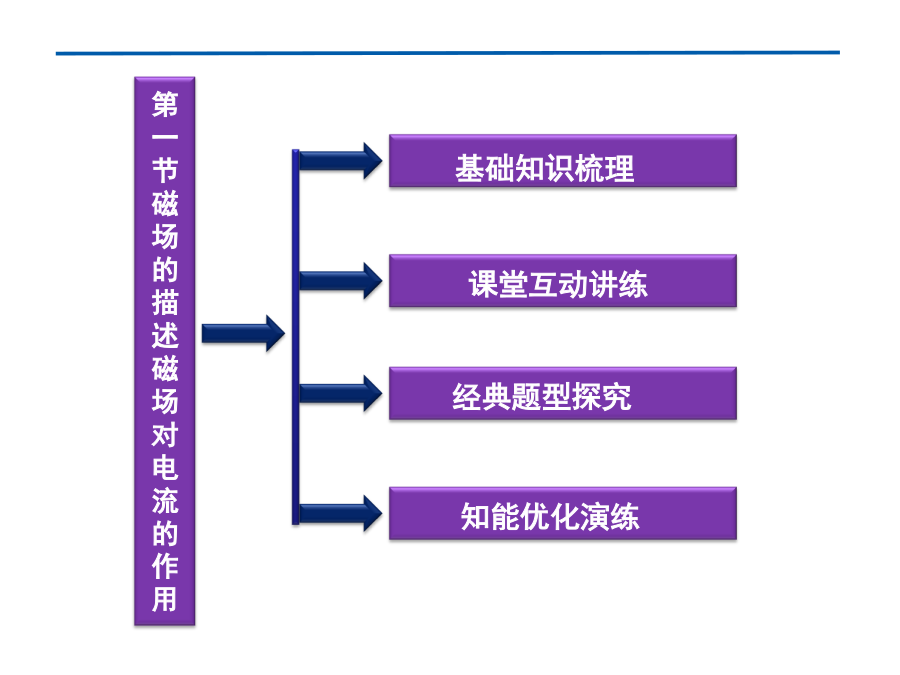 第一节磁场的描述磁场对电流的作用

基础知识梳理

课堂互动讲练

经典题型探究

知能优化演练